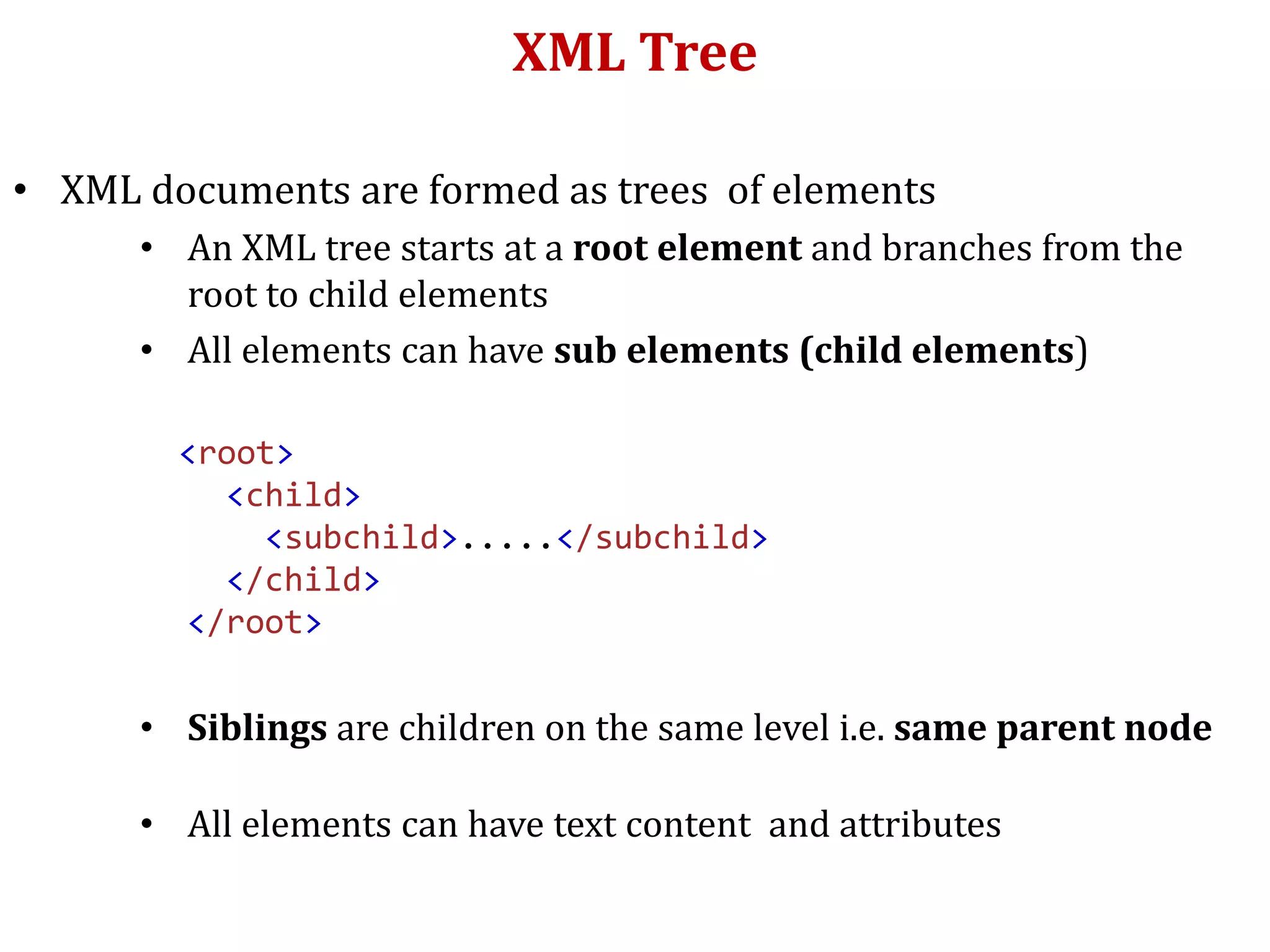 XML Tree

• XML documents are formed as trees of elements
  • An XML tree starts at a root element and branches from the root to child elements
  • All elements can have sub elements (child elements)

<root>
  <child>
    <subchild>.....</subchild>
  </child>
</root>

  • Siblings are children on the same level i.e. same parent node

  • All elements can have text content and attributes